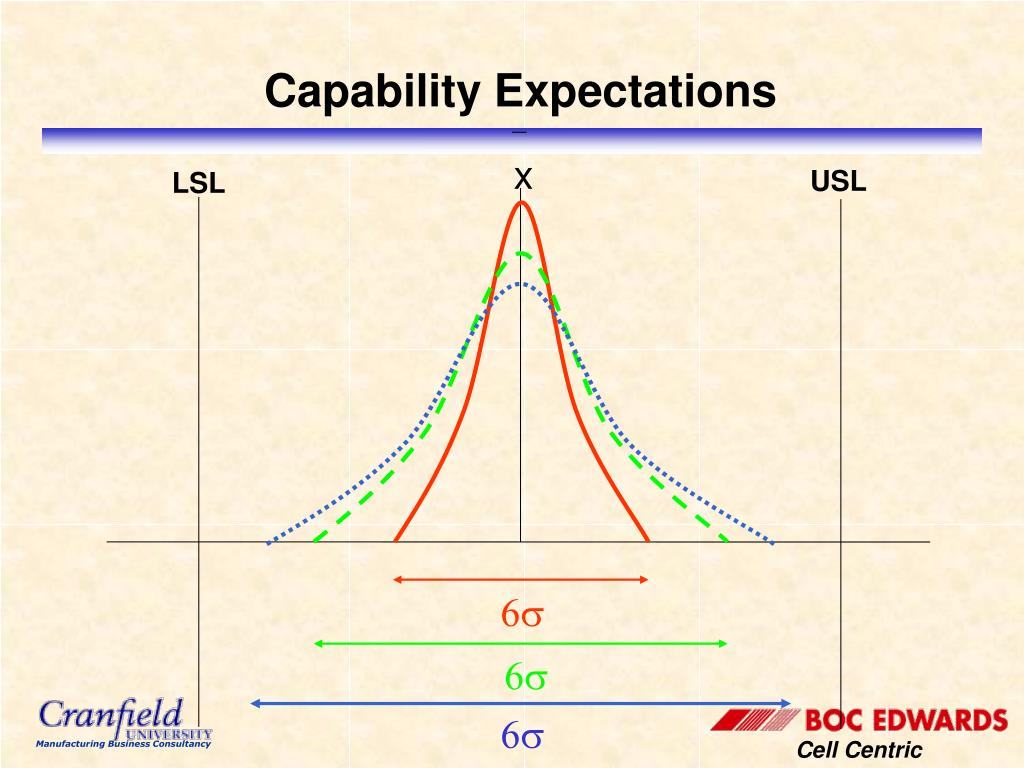 Capability Expectations

LSL

$\bar{X}$

USL

$6\sigma$

$6\sigma$

$6\sigma$

Cranfield UNIVERSITY

Manufacturing Business Consultancy

BOC EDWARDS

Cell Centric